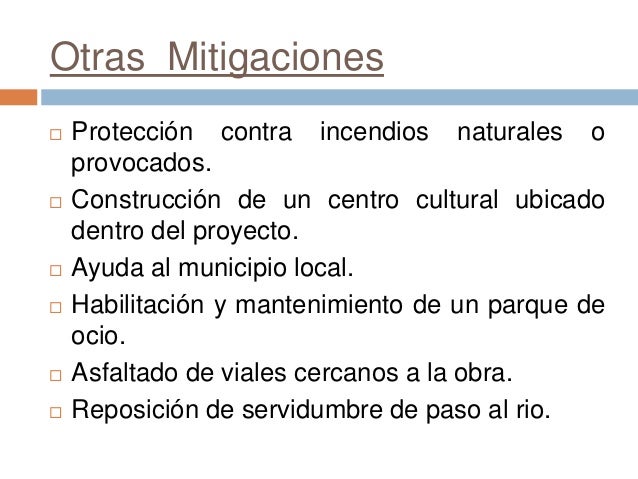 Otras Mitigaciones

□ Protección contra incendios naturales o provocados.
□ Construcción de un centro cultural ubicado dentro del proyecto.
□ Ayuda al municipio local.
□ Habilitación y mantenimiento de un parque de ocio.
□ Asfaltado de viales cercanos a la obra.
□ Reposición de servidumbre de paso al rio.